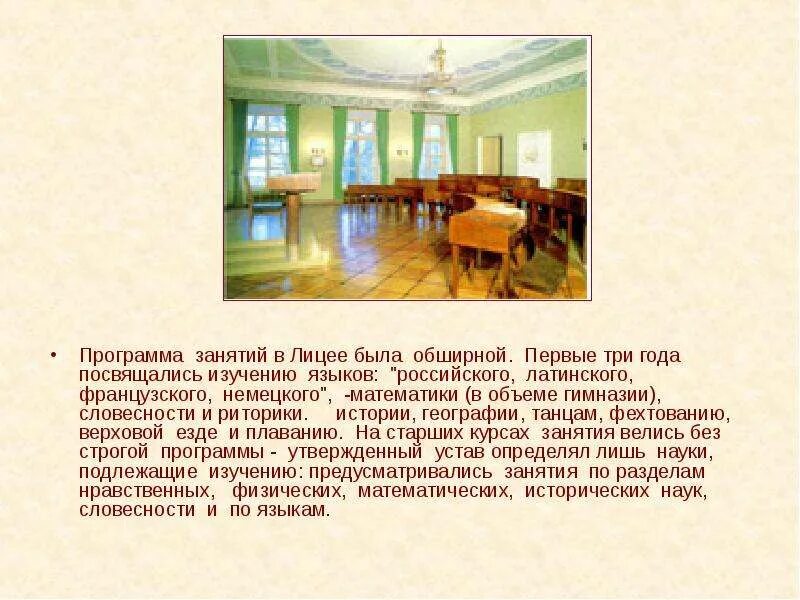 • Программа занятий в Лицее была обширной. Первые три года посвящались изучению языков: "российского, латинского, французского, немецкого", -математики (в объеме гимназии), словесности и риторики. истории, географии, танцам, фехтованию, верховой езде и плаванию. На старших курсах занятия велись без строгой программы - утвержденный устав определял лишь науки, подлежащие изучению: предусматривались занятия по разделам нравственных, физических, математических, исторических наук, словесности и по языкам.